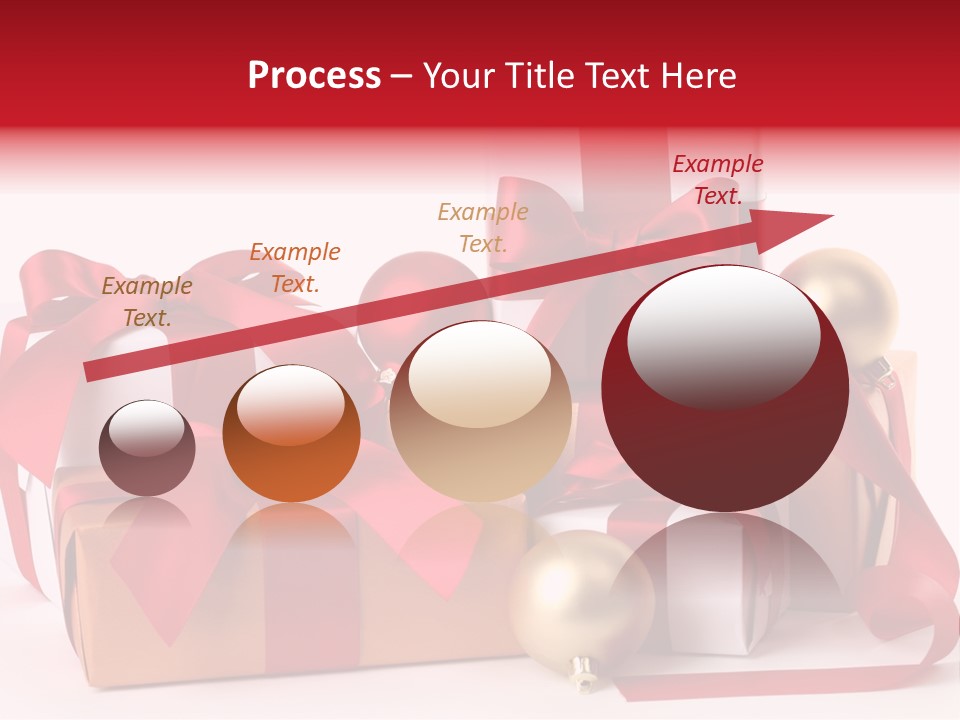 Process – Your Title Text Here

Example Text.

Example Text.

Example Text.

Example Text.